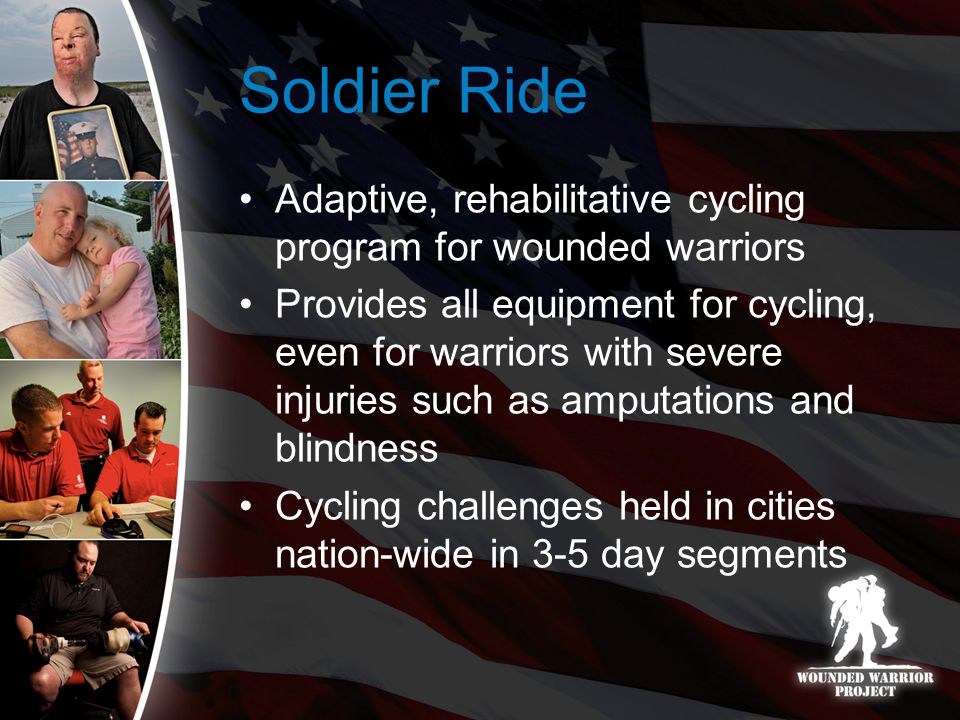 Soldier Ride

• Adaptive, rehabilitative cycling program for wounded warriors
• Provides all equipment for cycling, even for warriors with severe injuries such as amputations and blindness
• Cycling challenges held in cities nation-wide in 3-5 day segments

WOUNDED WARRIOR PROJECT